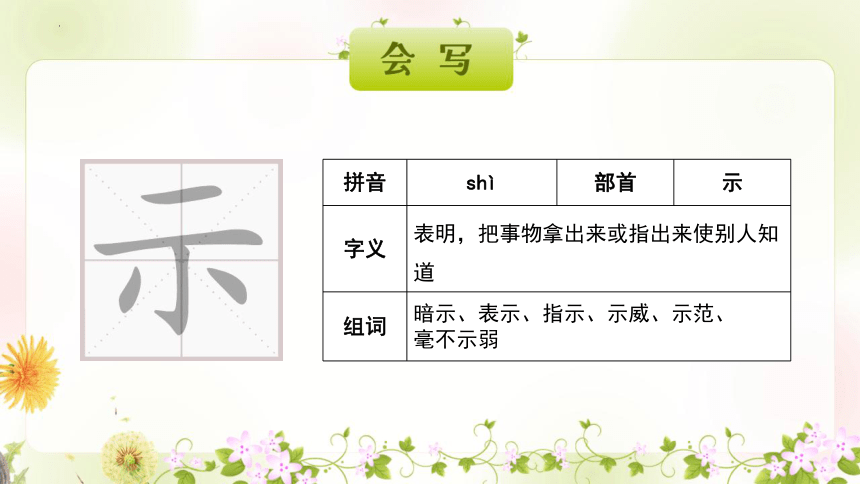 会写

示

| 拼音 | shì | 部首 | 示 |
|---|---|---|---|
| 字义 | 表明，把事物拿出来或指出来使别人知道 | | |
| 组词 | 暗示、表示、指示、示威、示范、毫不示弱 | | |